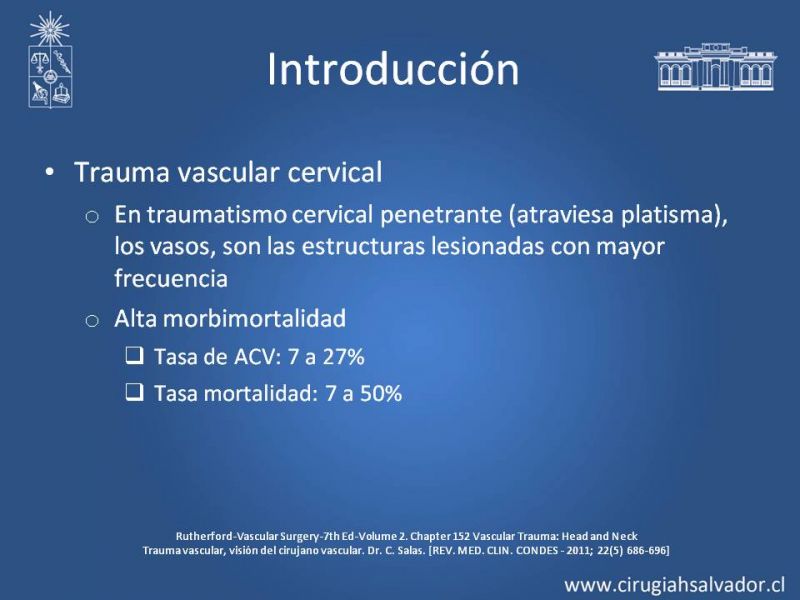 Introducción

• Trauma vascular cervical
 ○ En traumatismo cervical penetrante (atraviesa platisma), los vasos, son las estructuras lesionadas con mayor frecuencia
 ○ Alta morbimortalidad
  ❑ Tasa de ACV: 7 a 27%
  ❑ Tasa mortalidad: 7 a 50%

Rutherford-Vascular Surgery-7th Ed-Volume 2. Chapter 152 Vascular Trauma: Head and Neck
Trauma vascular, visión del cirujano vascular. Dr. C. Salas. [REV. MED. CLIN. CONDES - 2011; 22(5) 686-696]

www.cirugiahsalvador.cl